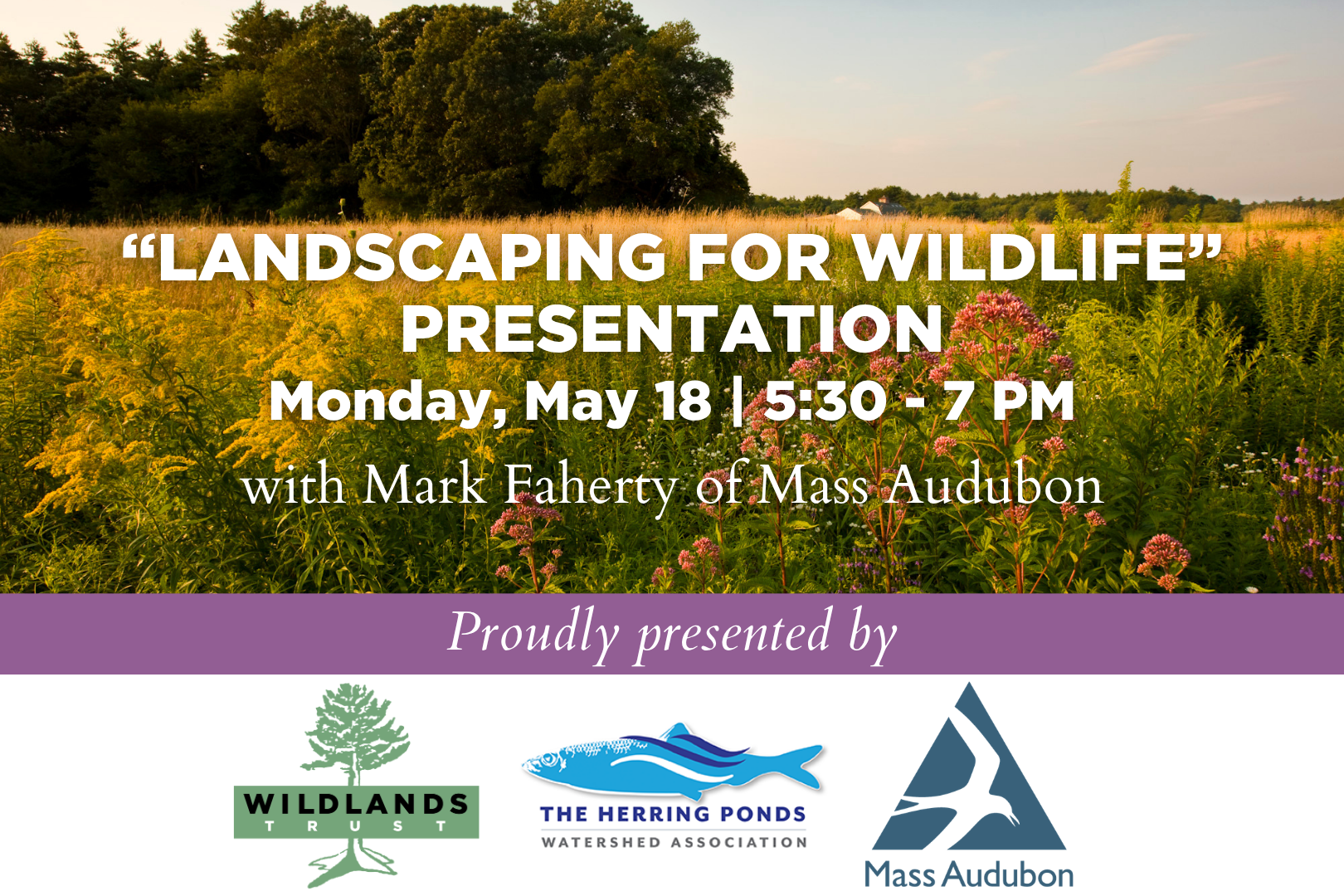 "LANDSCAPING FOR WILDLIFE" PRESENTATION

Monday, May 18 | 5:30 - 7 PM

with Mark Faherty of Mass Audubon

Proudly presented by

WILDLANDS TRUST

THE HERRING PONDS WATERSHED ASSOCIATION

Mass Audubon